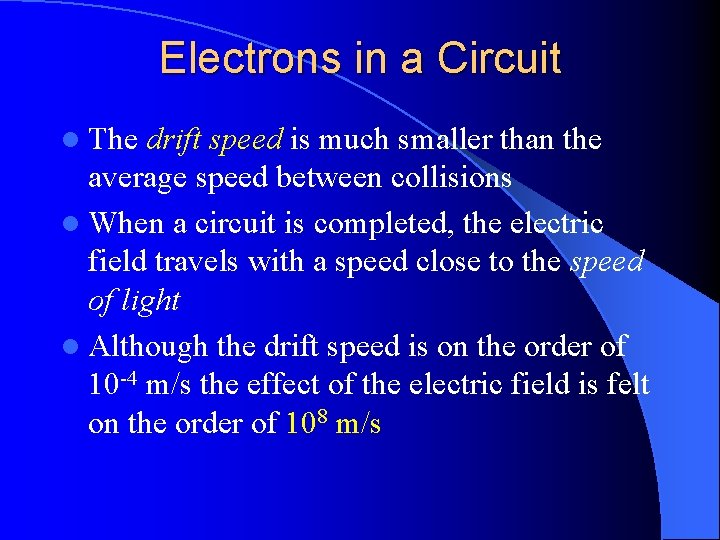 Electrons in a Circuit

- The drift speed is much smaller than the average speed between collisions
- When a circuit is completed, the electric field travels with a speed close to the speed of light
- Although the drift speed is on the order of $10^{-4}$ m/s the effect of the electric field is felt on the order of $10^{8}$ m/s